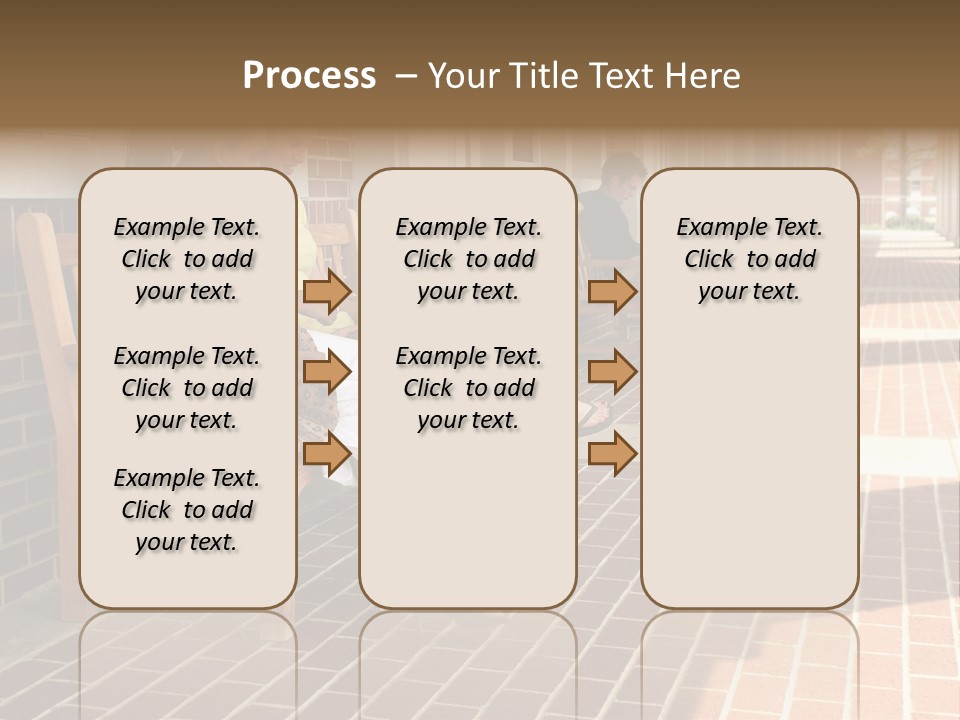 Process – Your Title Text Here

Example Text. Click to add your text.

Example Text. Click to add your text.

Example Text. Click to add your text.

Example Text. Click to add your text.

Example Text. Click to add your text.

Example Text. Click to add your text.